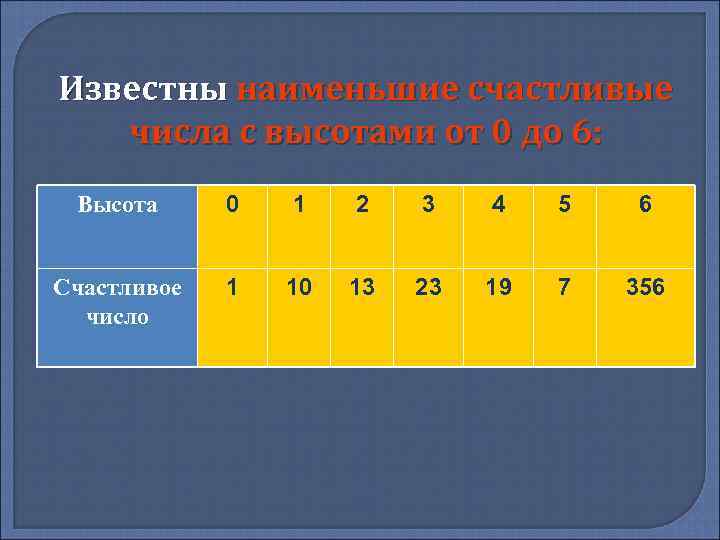 Известны наименьшие счастливые числа с высотами от 0 до 6:

| Высота | 0 | 1 | 2 | 3 | 4 | 5 | 6 |
|---|---|---|---|---|---|---|---|
| Счастливое число | 1 | 10 | 13 | 23 | 19 | 7 | 356 |